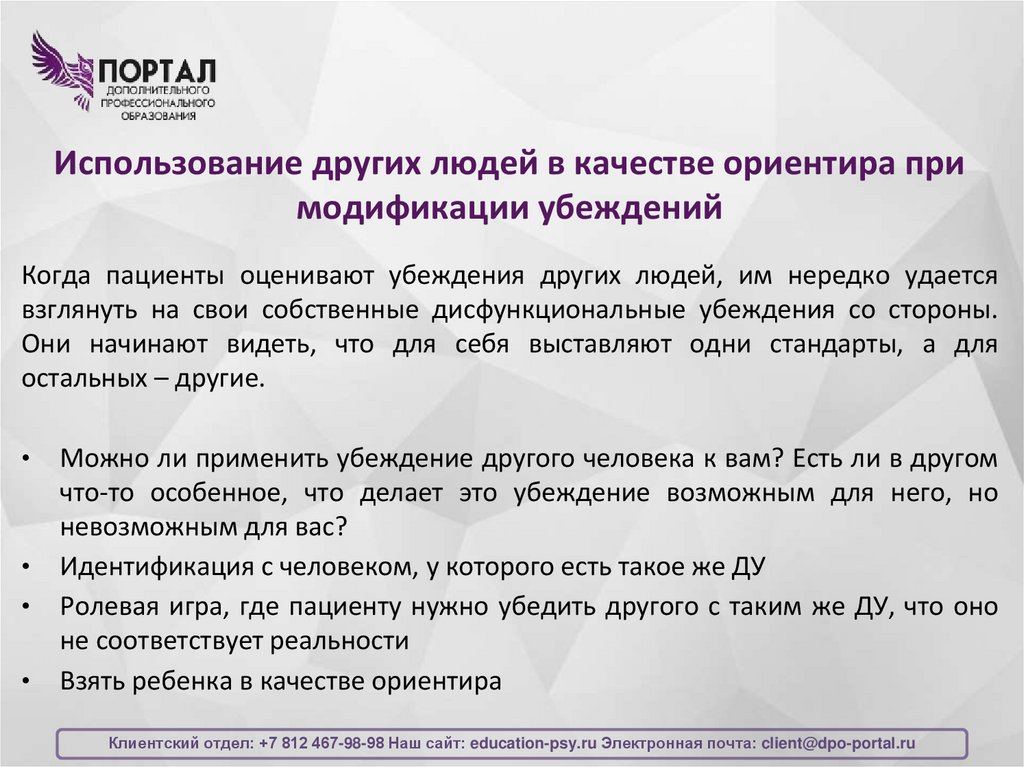 ПОРТАЛ
ДОПОЛНИТЕЛЬНОГО ПРОФЕССИОНАЛЬНОГО ОБРАЗОВАНИЯ

Использование других людей в качестве ориентира при модификации убеждений

Когда пациенты оценивают убеждения других людей, им нередко удается взглянуть на свои собственные дисфункциональные убеждения со стороны. Они начинают видеть, что для себя выставляют одни стандарты, а для остальных – другие.

• Можно ли применить убеждение другого человека к вам? Есть ли в другом что-то особенное, что делает это убеждение возможным для него, но невозможным для вас?
• Идентификация с человеком, у которого есть такое же ДУ
• Ролевая игра, где пациенту нужно убедить другого с таким же ДУ, что оно не соответствует реальности
• Взять ребенка в качестве ориентира

Клиентский отдел: +7 812 467-98-98 Наш сайт: education-psy.ru Электронная почта: client@dpo-portal.ru